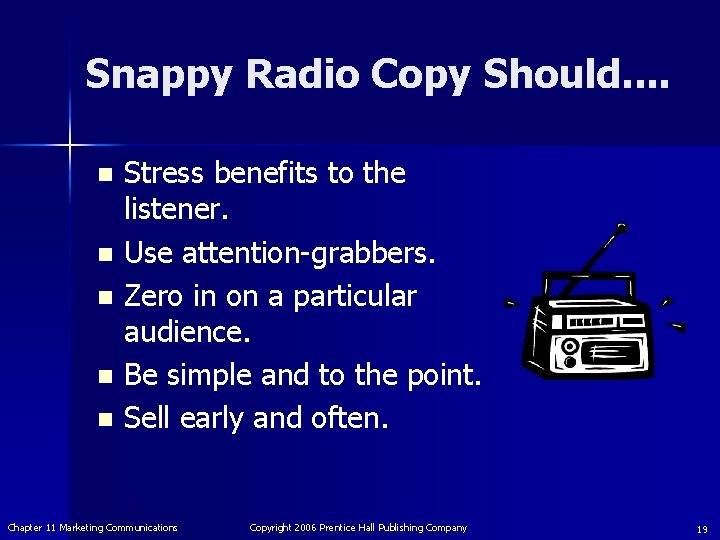 Snappy Radio Copy Should....

- Stress benefits to the listener.
- Use attention-grabbers.
- Zero in on a particular audience.
- Be simple and to the point.
- Sell early and often.

Chapter 11 Marketing Communications

Copyright 2006 Prentice Hall Publishing Company

19